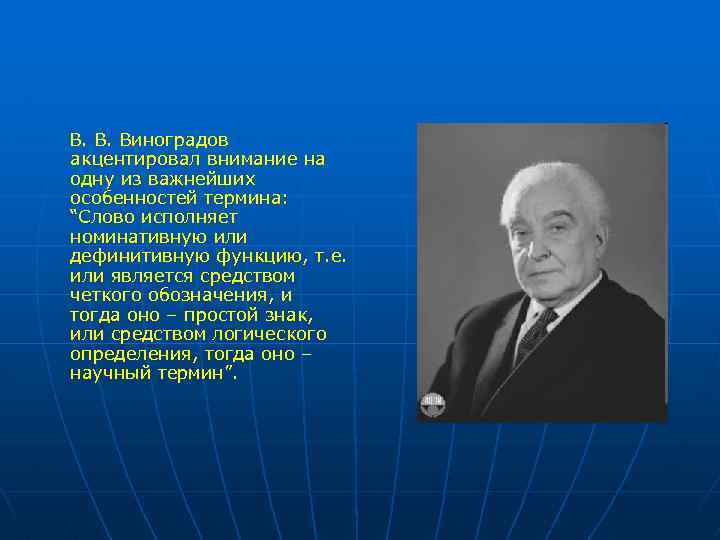 В. В. Виноградов акцентировал внимание на одну из важнейших особенностей термина: “Слово исполняет номинативную или дефинитивную функцию, т.е. или является средством четкого обозначения, и тогда оно – простой знак, или средством логического определения, тогда оно – научный термин”.